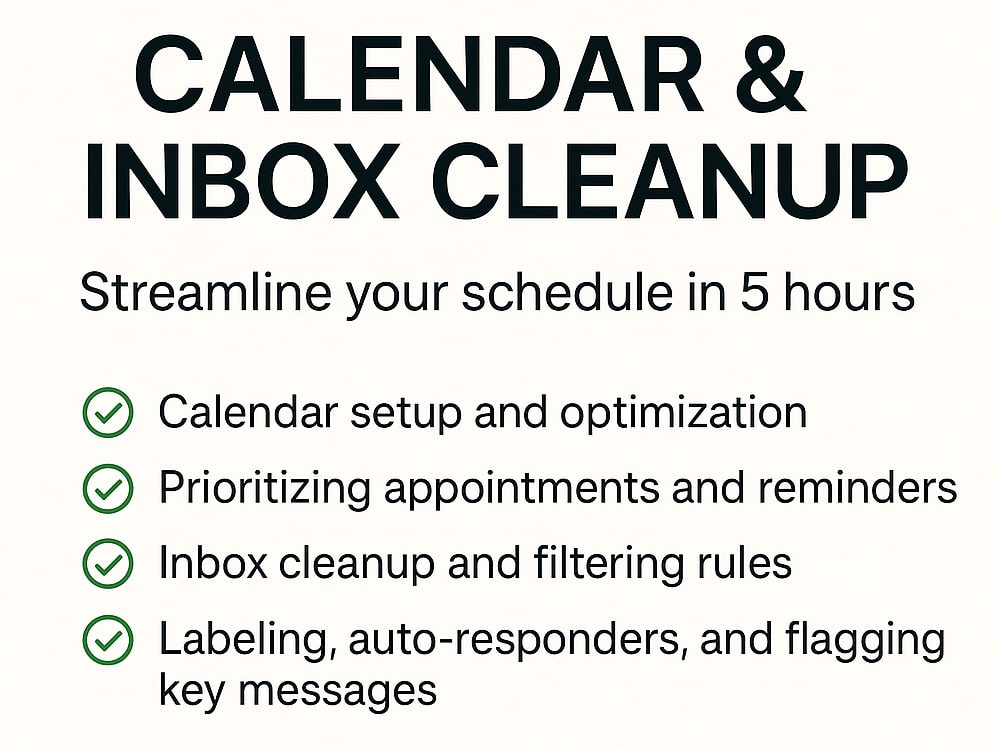 CALENDAR & INBOX CLEANUP

Streamline your schedule in 5 hours

Calendar setup and optimization

Prioritizing appointments and reminders

Inbox cleanup and filtering rules

Labeling, auto-responders, and flagging key messages